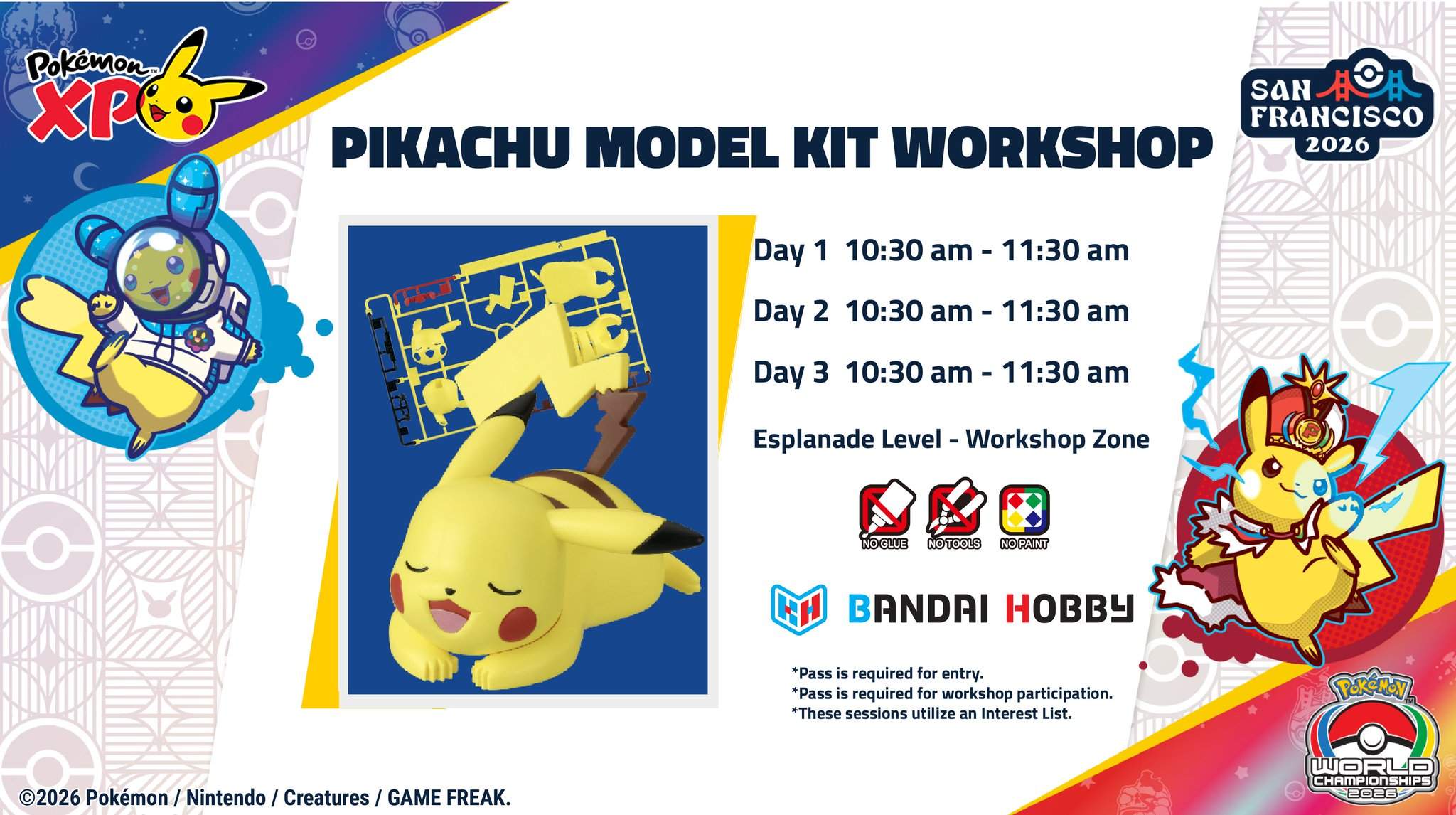 Pokémon XP

SAN FRANCISCO 2026

PIKACHU MODEL KIT WORKSHOP

Day 1 10:30 am - 11:30 am

Day 2 10:30 am - 11:30 am

Day 3 10:30 am - 11:30 am

Esplanade Level - Workshop Zone

NO GLUE NO TOOLS NO PAINT

BANDAI HOBBY

*Pass is required for entry.
*Pass is required for workshop participation.
*These sessions utilize an Interest List.

Pokémon WORLD CHAMPIONSHIPS 2026

©2026 Pokémon / Nintendo / Creatures / GAME FREAK.